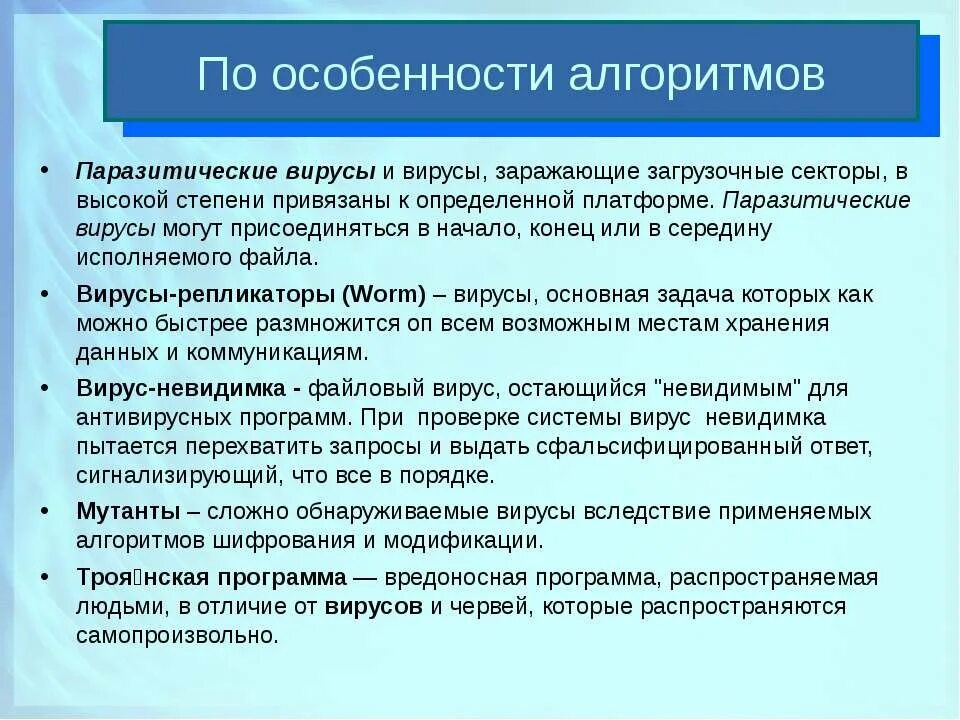 По особенности алгоритмов

• Паразитические вирусы и вирусы, заражающие загрузочные секторы, в высокой степени привязаны к определенной платформе. Паразитические вирусы могут присоединяться в начало, конец или в середину исполняемого файла.

• Вирусы-репликаторы (Worm) – вирусы, основная задача которых как можно быстрее размножится оп всем возможным местам хранения данных и коммуникациям.

• Вирус-невидимка - файловый вирус, остающийся "невидимым" для антивирусных программ. При проверке системы вирус невидимка пытается перехватить запросы и выдать сфальсифицированный ответ, сигнализирующий, что все в порядке.

• Мутанты – сложно обнаруживаемые вирусы вследствие применяемых алгоритмов шифрования и модификации.

• Троя́нская программа — вредоносная программа, распространяемая людьми, в отличие от вирусов и червей, которые распространяются самопроизвольно.